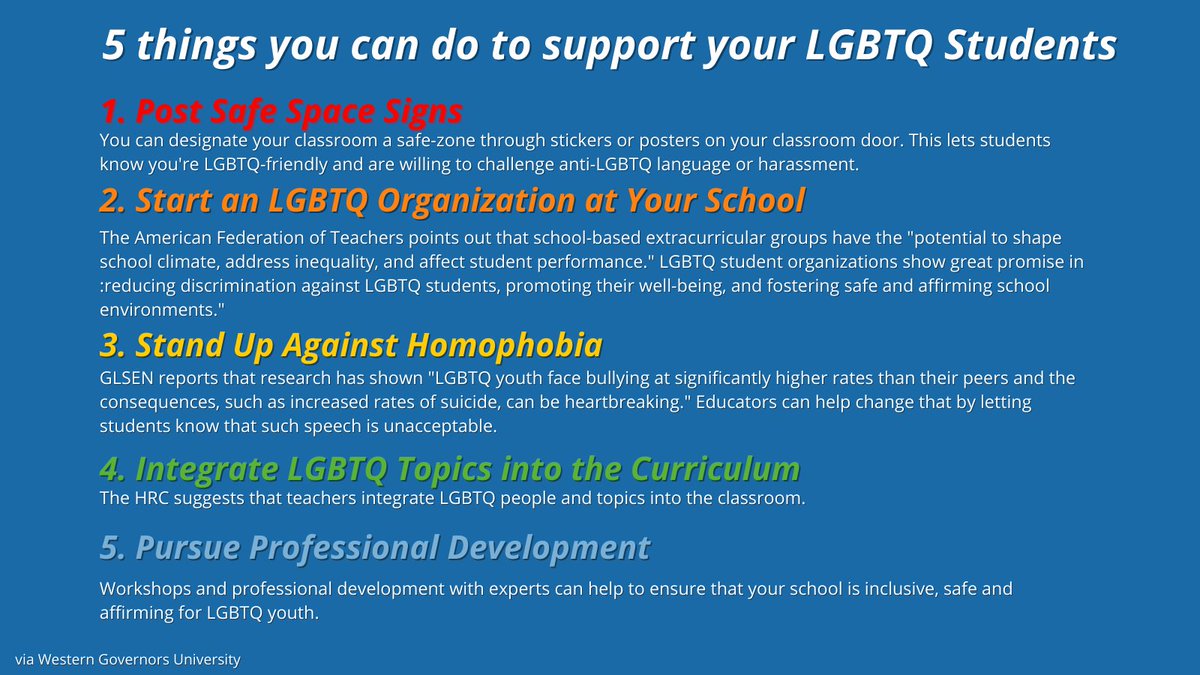 5 things you can do to support your LGBTQ Students

1. Post Safe Space Signs
You can designate your classroom a safe-zone through stickers or posters on your classroom door. This lets students know you're LGBTQ-friendly and are willing to challenge anti-LGBTQ language or harassment.

2. Start an LGBTQ Organization at Your School
The American Federation of Teachers points out that school-based extracurricular groups have the "potential to shape school climate, address inequality, and affect student performance." LGBTQ student organizations show great promise in :reducing discrimination against LGBTQ students, promoting their well-being, and fostering safe and affirming school environments."

3. Stand Up Against Homophobia
GLSEN reports that research has shown "LGBTQ youth face bullying at significantly higher rates than their peers and the consequences, such as increased rates of suicide, can be heartbreaking." Educators can help change that by letting students know that such speech is unacceptable.

4. Integrate LGBTQ Topics into the Curriculum
The HRC suggests that teachers integrate LGBTQ people and topics into the classroom.

5. Pursue Professional Development
Workshops and professional development with experts can help to ensure that your school is inclusive, safe and affirming for LGBTQ youth.

via Western Governors University